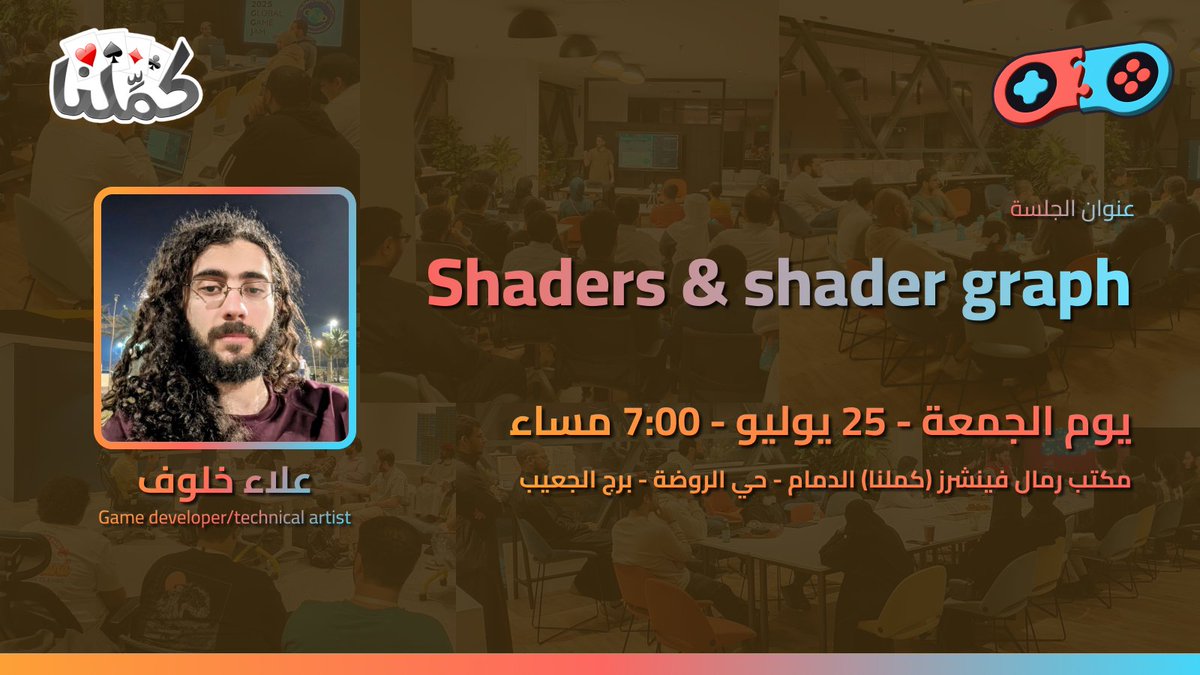 كملنا

عنوان الجلسة

Shaders & shader graph

يوم الجمعة - 25 يوليو - 7:00 مساء

مكتب رمال فينشرز (كملنا) الدمام - حي الروضة - برج الجعيب

علاء خلوف

Game developer/technical artist